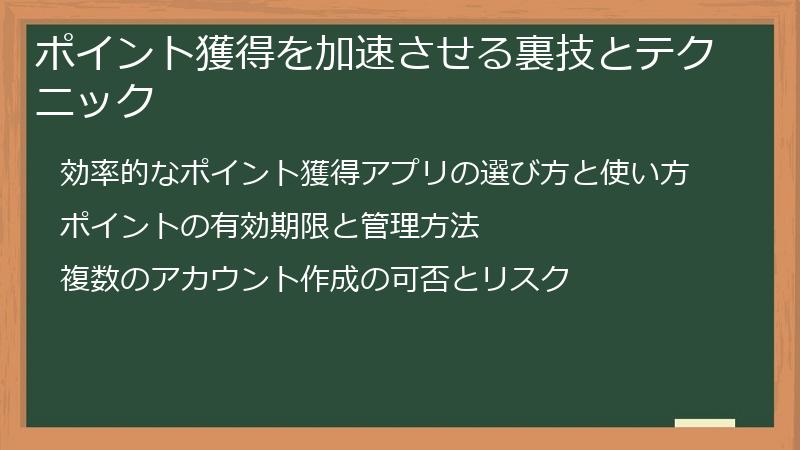 ポイント獲得を加速させる裏技とテクニック

効率的なポイント獲得アプリの選び方と使い方

ポイントの有効期限と管理方法

複数のアカウント作成の可否とリスク